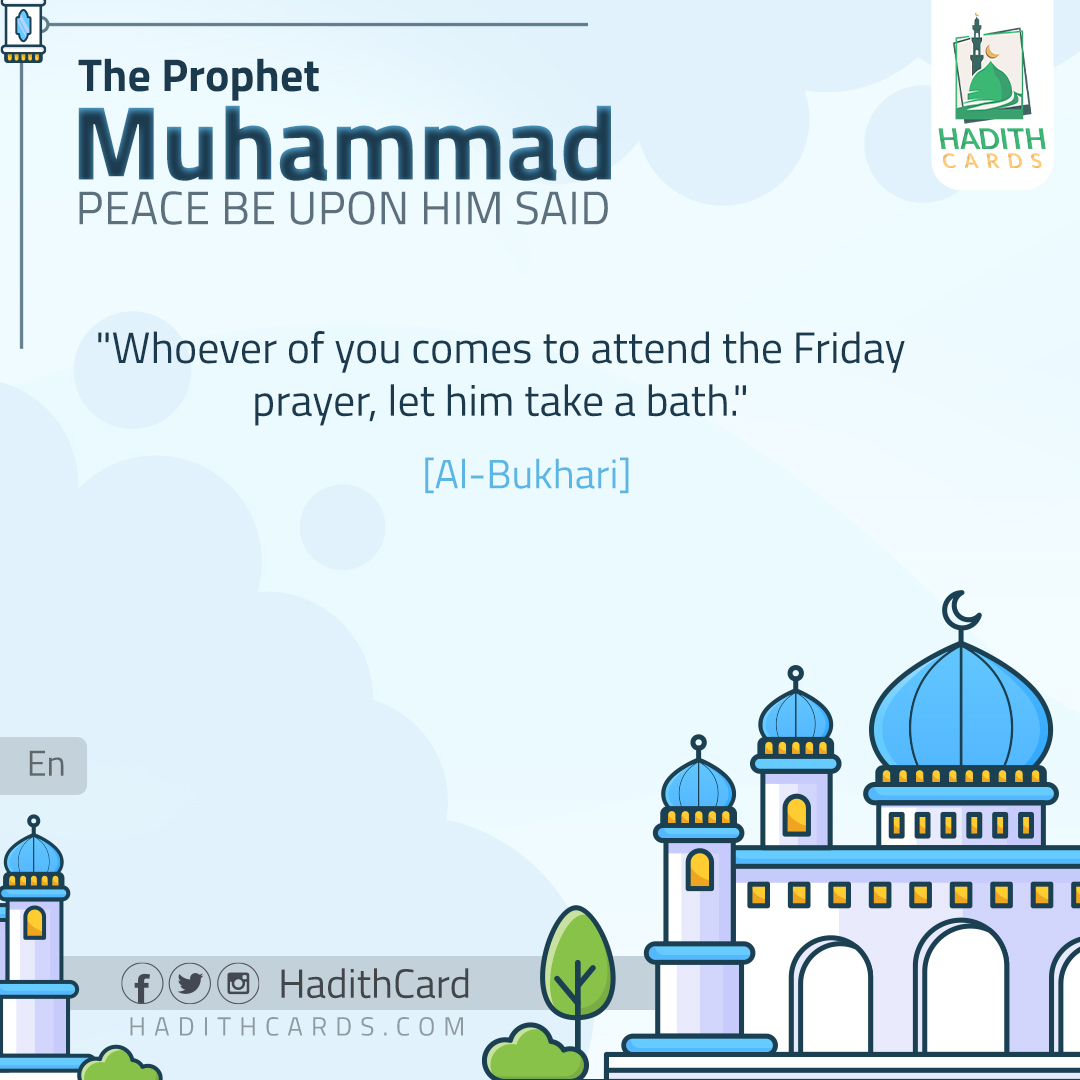 The Prophet
Muhammad
PEACE BE UPON HIM SAID

HADITH CARDS

"Whoever of you comes to attend the Friday prayer, let him take a bath."

[Al-Bukhari]

En

HadithCard
HADITHCARDS.COM